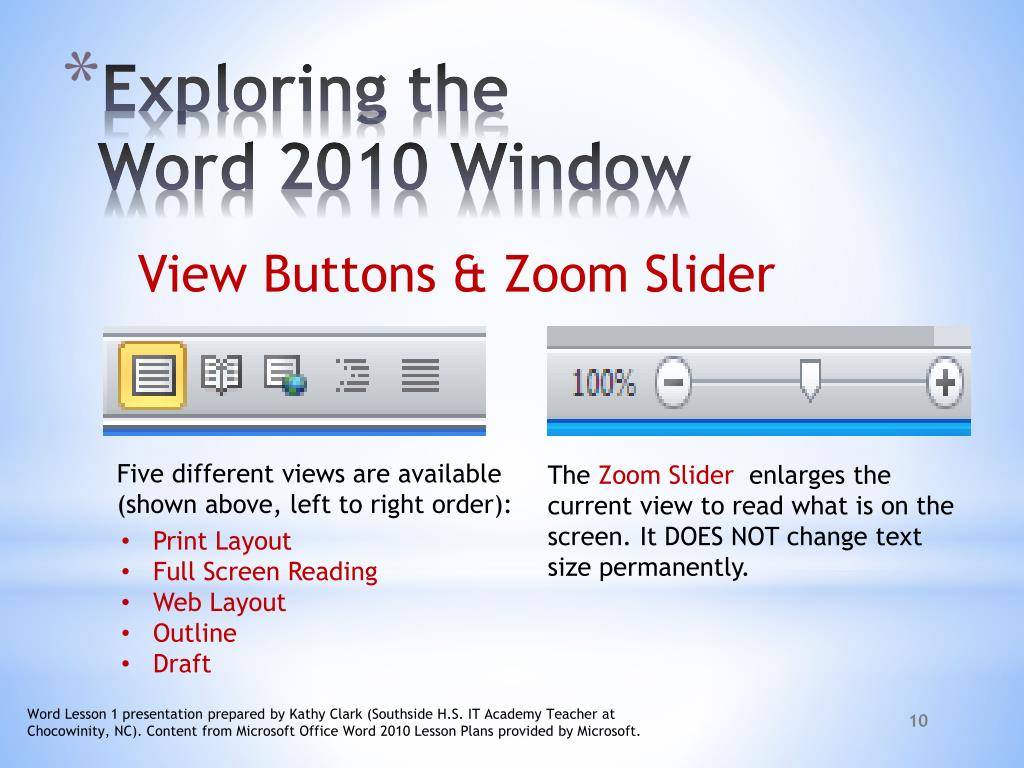 *Exploring the Word 2010 Window

View Buttons & Zoom Slider

100%

Five different views are available (shown above, left to right order):
• Print Layout
• Full Screen Reading
• Web Layout
• Outline
• Draft

The Zoom Slider enlarges the current view to read what is on the screen. It DOES NOT change text size permanently.

Word Lesson 1 presentation prepared by Kathy Clark (Southside H.S. IT Academy Teacher at Chocowinity, NC). Content from Microsoft Office Word 2010 Lesson Plans provided by Microsoft.

10